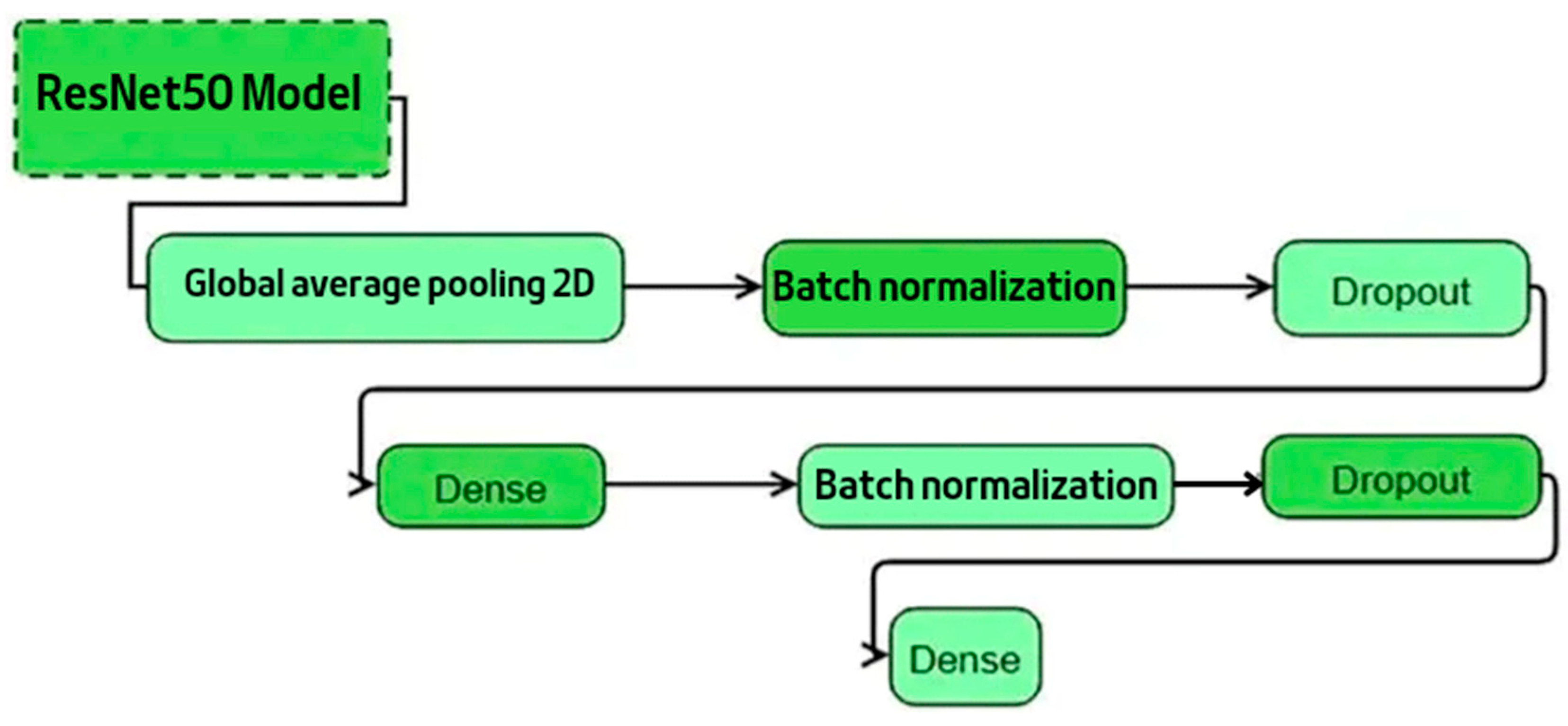 ResNet50 Model

Global average pooling 2D

Batch normalization

Dropout

Dense

Batch normalization

Dropout

Dense